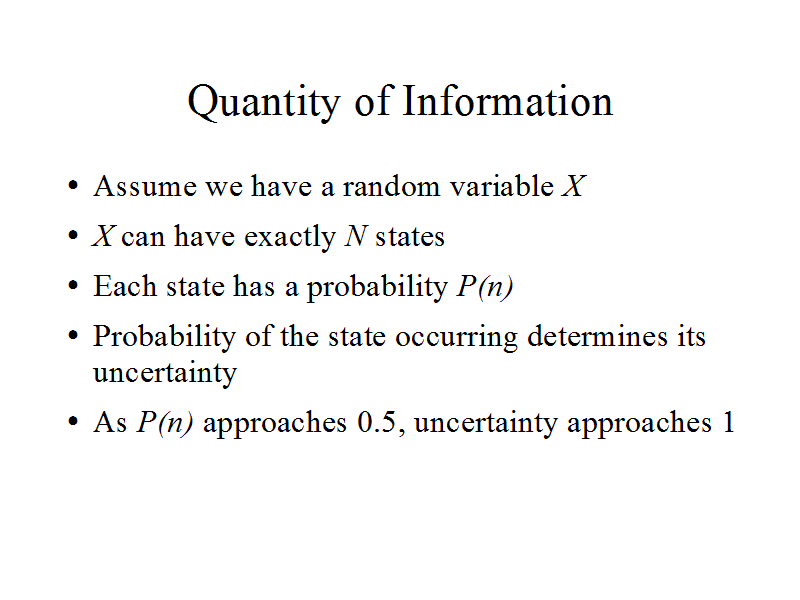 Quantity of Information

• Assume we have a random variable $X$
• $X$ can have exactly $N$ states
• Each state has a probability $P(n)$
• Probability of the state occurring determines its uncertainty
• As $P(n)$ approaches 0.5, uncertainty approaches 1